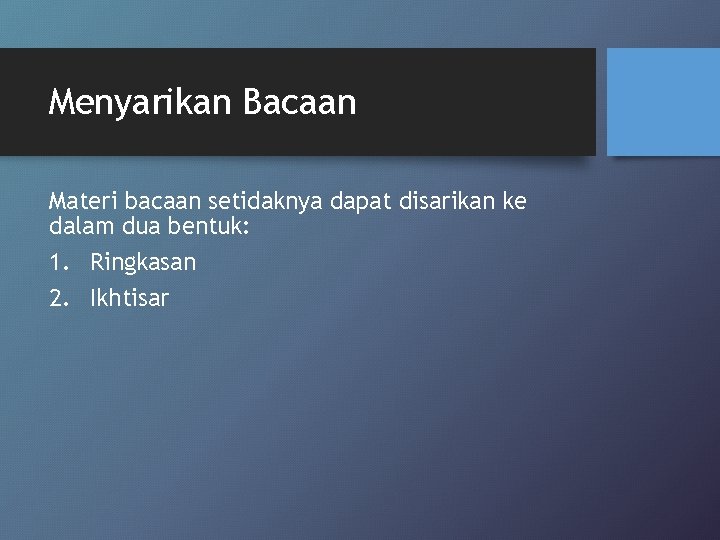 Menyarikan Bacaan

Materi bacaan setidaknya dapat disarikan ke dalam dua bentuk:

1. Ringkasan
2. Ikhtisar